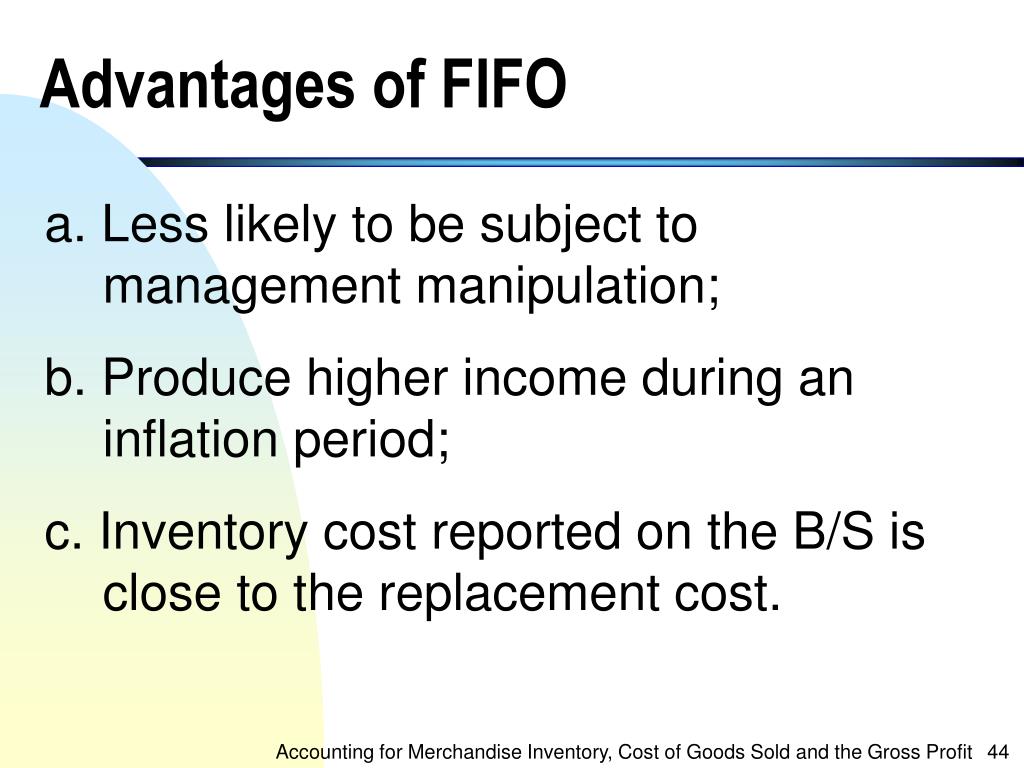 Advantages of FIFO

a. Less likely to be subject to management manipulation;

b. Produce higher income during an inflation period;

c. Inventory cost reported on the B/S is close to the replacement cost.

Accounting for Merchandise Inventory, Cost of Goods Sold and the Gross Profit 44